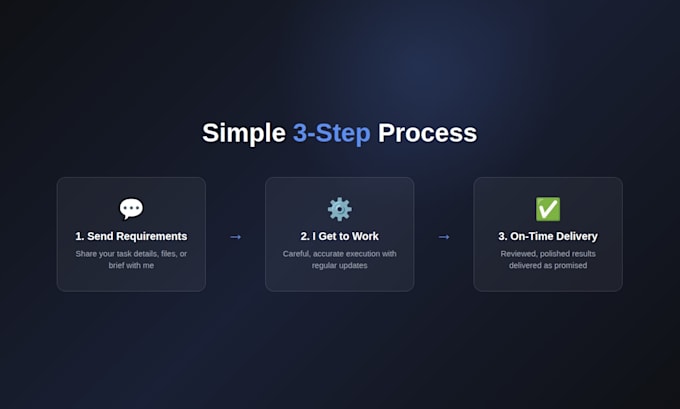 Simple 3-Step Process

1. Send Requirements

Share your task details, files, or brief with me

→

2. I Get to Work

Careful, accurate execution with regular updates

→

3. On-Time Delivery

Reviewed, polished results delivered as promised